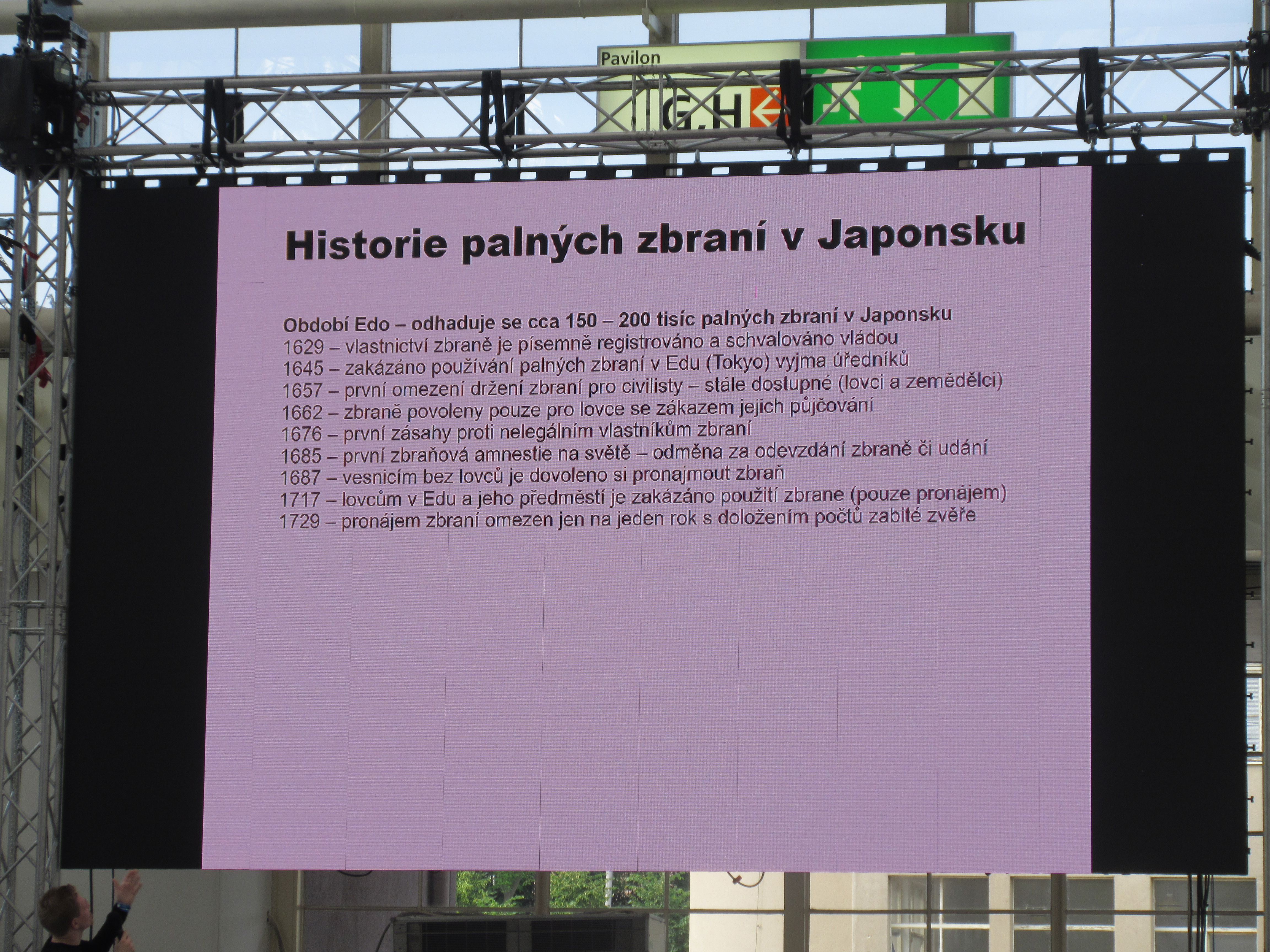 Pavilon
G,H

Historie palných zbraní v Japonsku

Období Edo – odhaduje se cca 150 – 200 tisíc palných zbraní v Japonsku
1629 – vlastnictví zbraně je písemně registrováno a schvalováno vládou
1645 – zakázáno používání palných zbraní v Edu (Tokyo) vyjma úředníků
1657 – první omezení držení zbraní pro civilisty – stále dostupné (lovci a zemědělci)
1662 – zbraně povoleny pouze pro lovce se zákazem jejich půjčování
1676 – první zásahy proti nelegálním vlastníkům zbraní
1685 – první zbraňová amnestie na světě – odměna za odevzdání zbraně či udání
1687 – vesnicím bez lovců je dovoleno si pronajmout zbraň
1717 – lovcům v Edu a jeho předměstí je zakázáno použití zbrane (pouze pronájem)
1729 – pronájem zbraní omezen jen na jeden rok s doložením počtů zabité zvěře